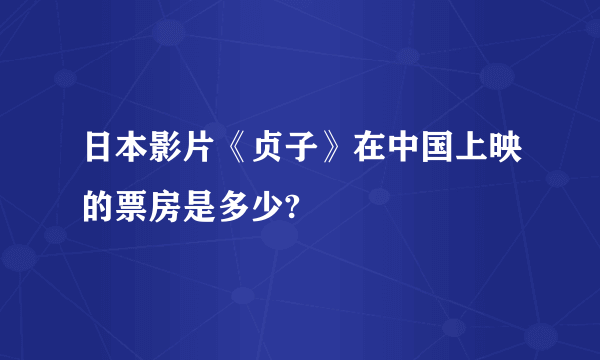 日本影片《贞子》在中国上映的票房是多少?